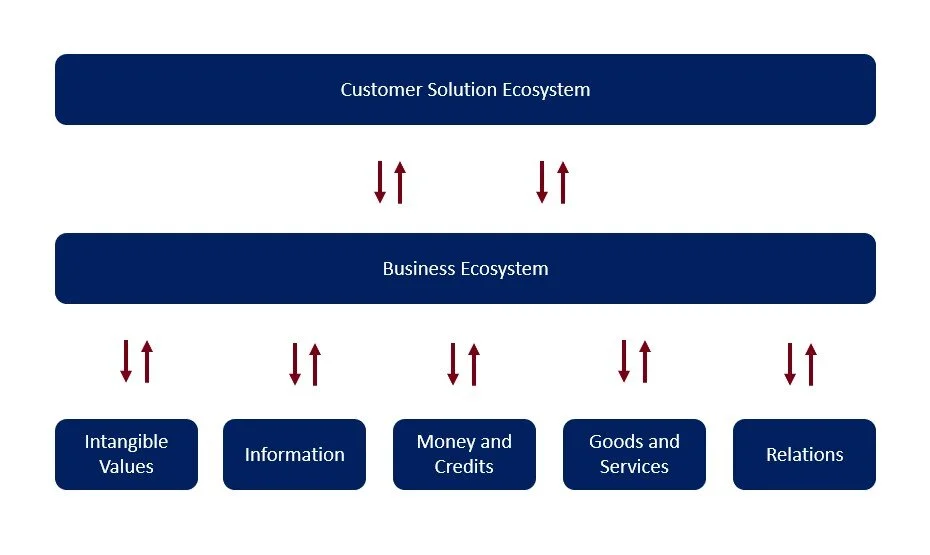 Customer Solution Ecosystem

Business Ecosystem

Intangible Values

Information

Money and Credits

Goods and Services

Relations